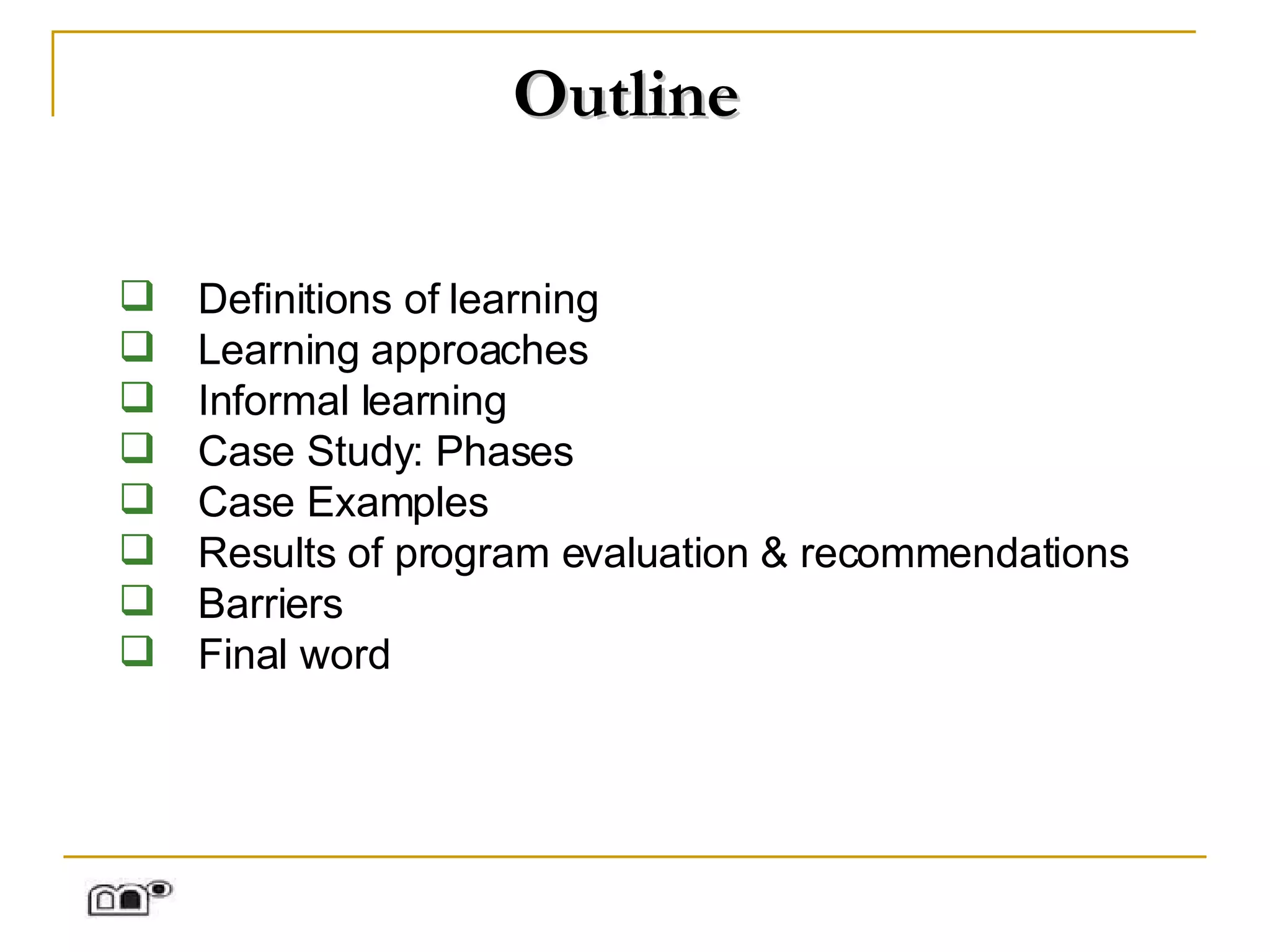 Outline

❑ Definitions of learning
❑ Learning approaches
❑ Informal learning
❑ Case Study: Phases
❑ Case Examples
❑ Results of program evaluation & recommendations
❑ Barriers
❑ Final word